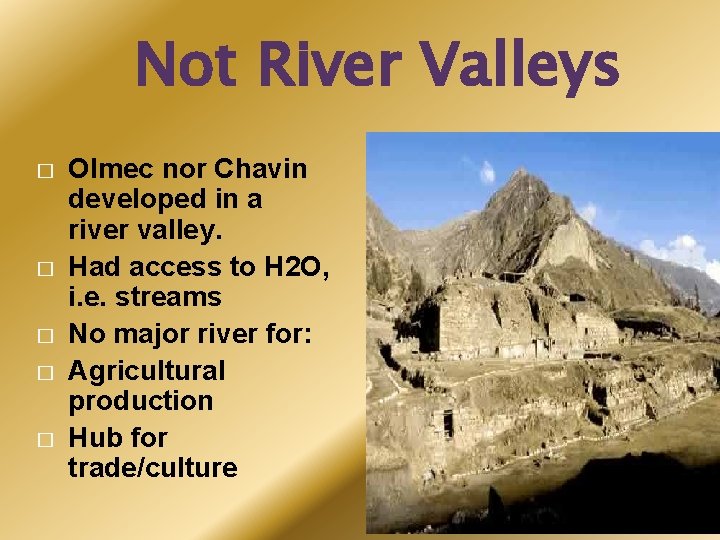 Not River Valleys

□ Olmec nor Chavin developed in a river valley.
□ Had access to H2O, i.e. streams
□ No major river for:
□ Agricultural production
□ Hub for trade/culture